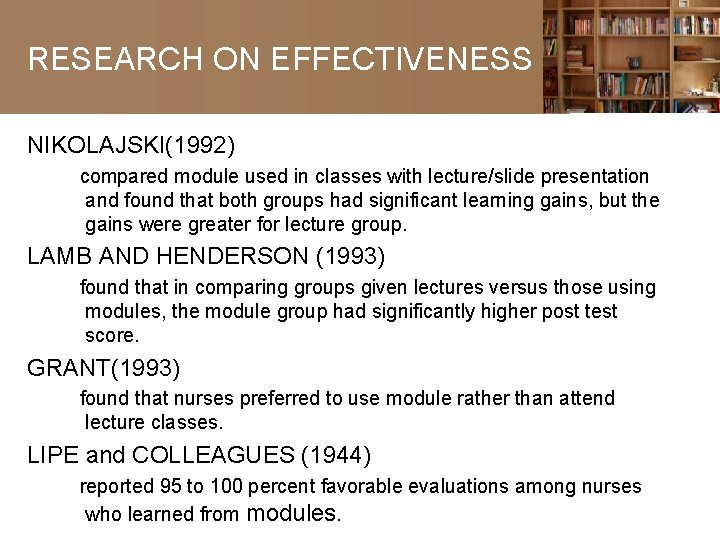 RESEARCH ON EFFECTIVENESS

NIKOLAJSKI(1992)

compared module used in classes with lecture/slide presentation and found that both groups had significant learning gains, but the gains were greater for lecture group.

LAMB AND HENDERSON (1993)

found that in comparing groups given lectures versus those using modules, the module group had significantly higher post test score.

GRANT(1993)

found that nurses preferred to use module rather than attend lecture classes.

LIPE and COLLEAGUES (1944)

reported 95 to 100 percent favorable evaluations among nurses who learned from modules.